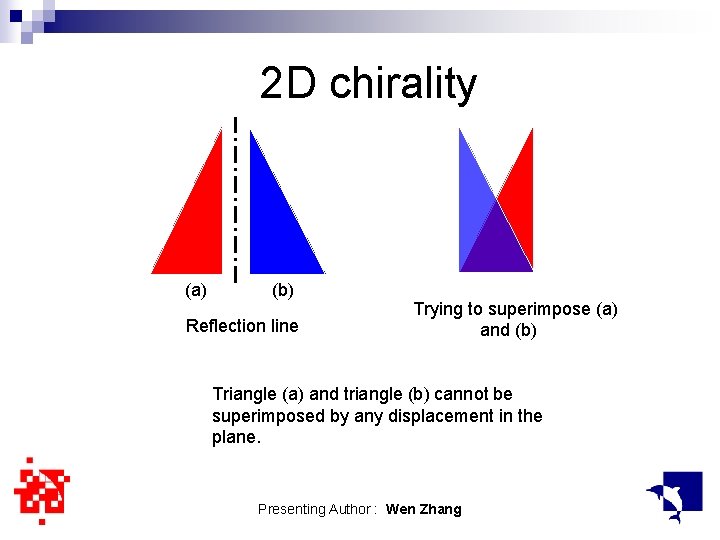 2D chirality

(a) (b)

Reflection line

Trying to superimpose (a) and (b)

Triangle (a) and triangle (b) cannot be superimposed by any displacement in the plane.

Presenting Author : Wen Zhang